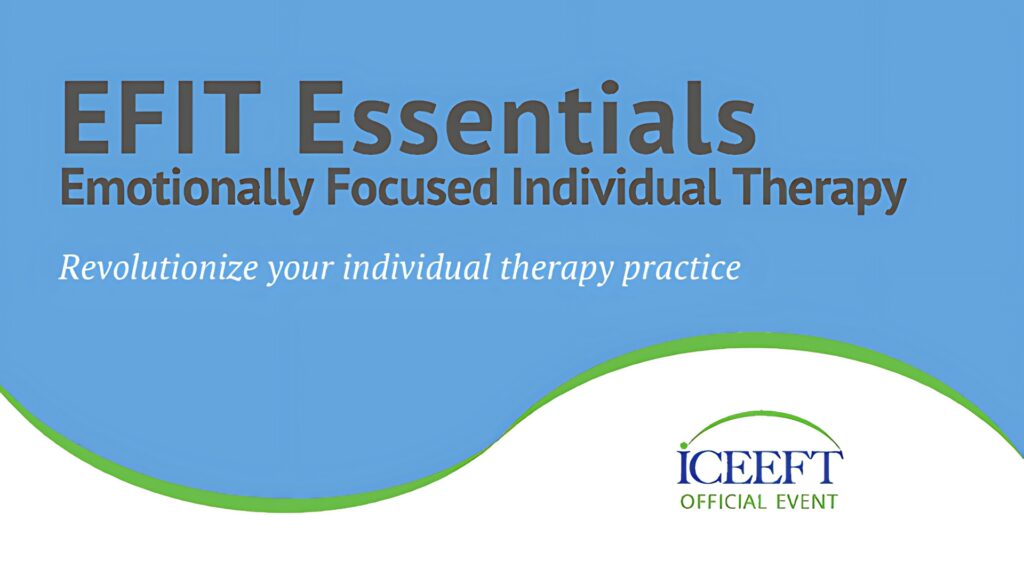 EFIT Essentials
Emotionally Focused Individual Therapy

Revolutionize your individual therapy practice

ICEEFT
OFFICIAL EVENT